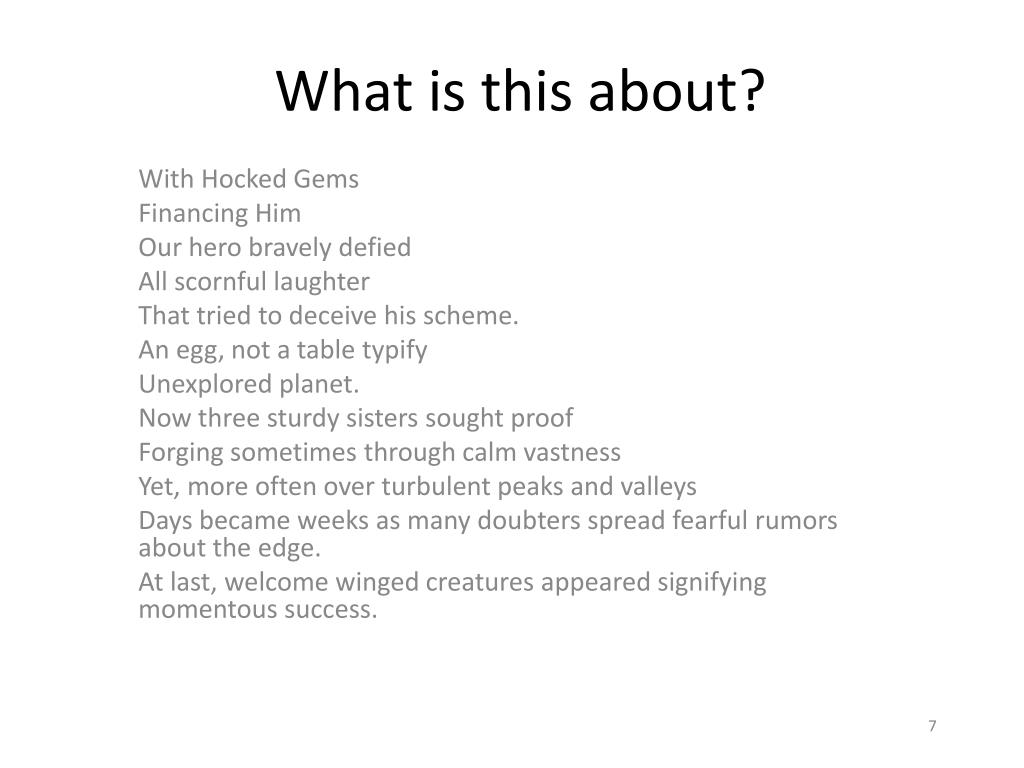 What is this about?

With Hocked Gems
Financing Him
Our hero bravely defied
All scornful laughter
That tried to deceive his scheme.
An egg, not a table typify
Unexplored planet.
Now three sturdy sisters sought proof
Forging sometimes through calm vastness
Yet, more often over turbulent peaks and valleys
Days became weeks as many doubters spread fearful rumors about the edge.
At last, welcome winged creatures appeared signifying momentous success.

7